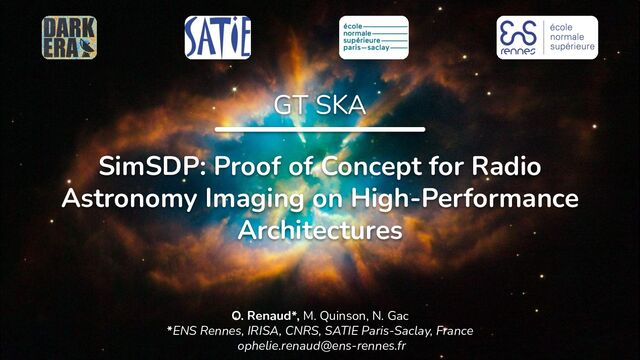 DARK ERA

SATIE

école normale supérieure paris-saclay

ENS rennes école normale supérieure

GT SKA

SimSDP: Proof of Concept for Radio Astronomy Imaging on High-Performance Architectures

O. Renaud*, M. Quinson, N. Gac
*ENS Rennes, IRISA, CNRS, SATIE Paris-Saclay, France
ophelie.renaud@ens-rennes.fr